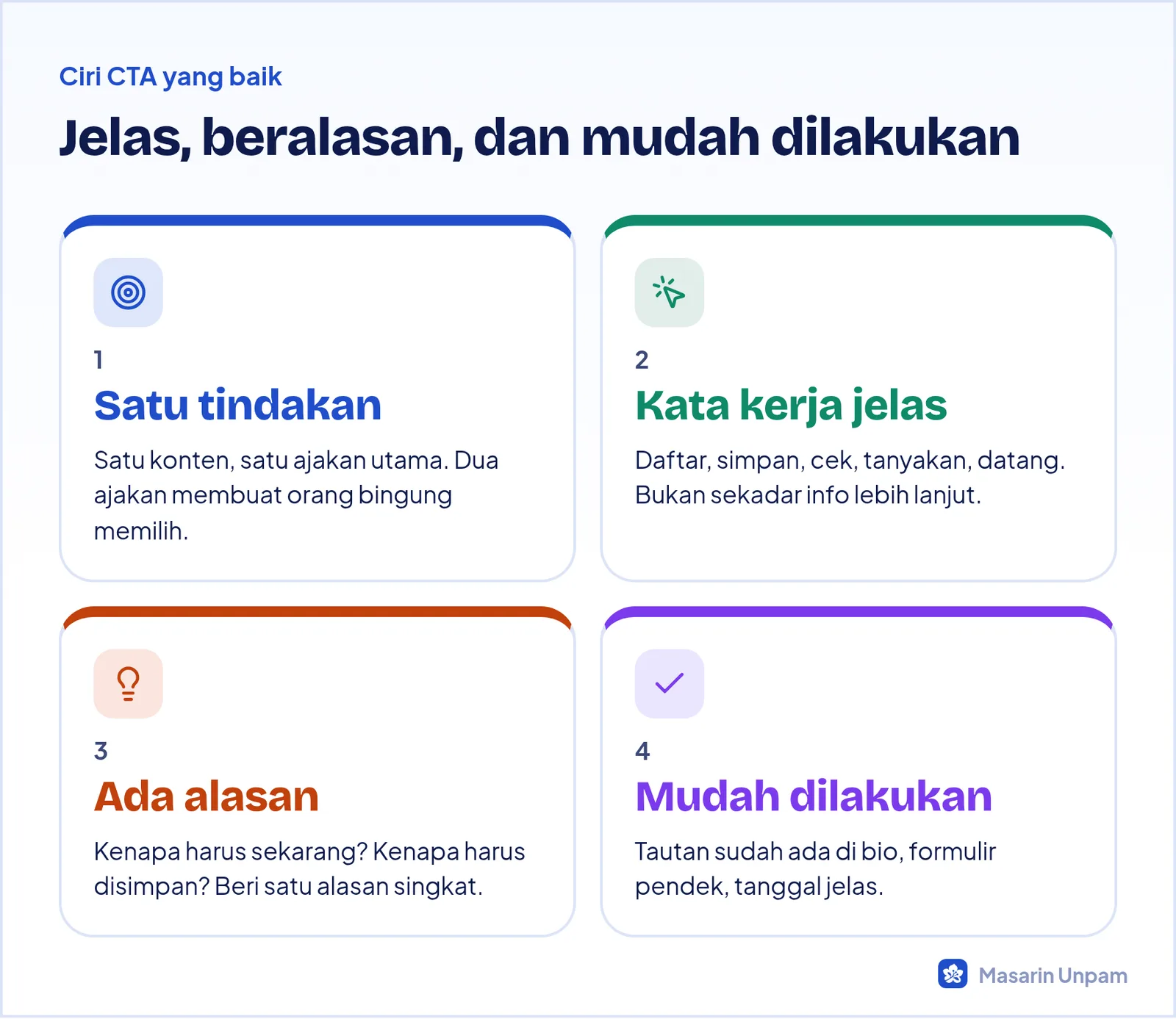 Ciri CTA yang baik

Jelas, beralasan, dan mudah dilakukan

1

Satu tindakan

Satu konten, satu ajakan utama. Dua ajakan membuat orang bingung memilih.

2

Kata kerja jelas

Daftar, simpan, cek, tanyakan, datang. Bukan sekadar info lebih lanjut.

3

Ada alasan

Kenapa harus sekarang? Kenapa harus disimpan? Beri satu alasan singkat.

4

Mudah dilakukan

Tautan sudah ada di bio, formulir pendek, tanggal jelas.

Masarin Unpam